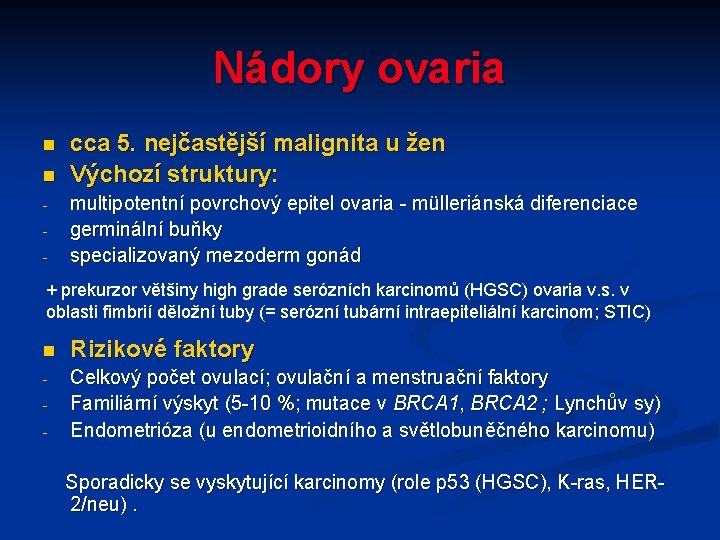 Nádory ovaria

■ cca 5. nejčastější malignita u žen
■ Výchozí struktury:
- multipotentní povrchový epitel ovaria - mülleriánská diferenciace
- germinální buňky
- specializovaný mezoderm gonád

+ prekurzor většiny high grade serózních karcinomů (HGSC) ovaria v.s. v oblasti fimbrií děložní tuby (= serózní tubární intraepiteliální karcinom; STIC)

■ Rizikové faktory
- Celkový počet ovulací; ovulační a menstruační faktory
- Familiární výskyt (5-10 %; mutace v BRCA1, BRCA2 ; Lynchův sy)
- Endometrióza (u endometrioidního a světlobuněčného karcinomu)

Sporadicky se vyskytující karcinomy (role p53 (HGSC), K-ras, HER-2/neu) .